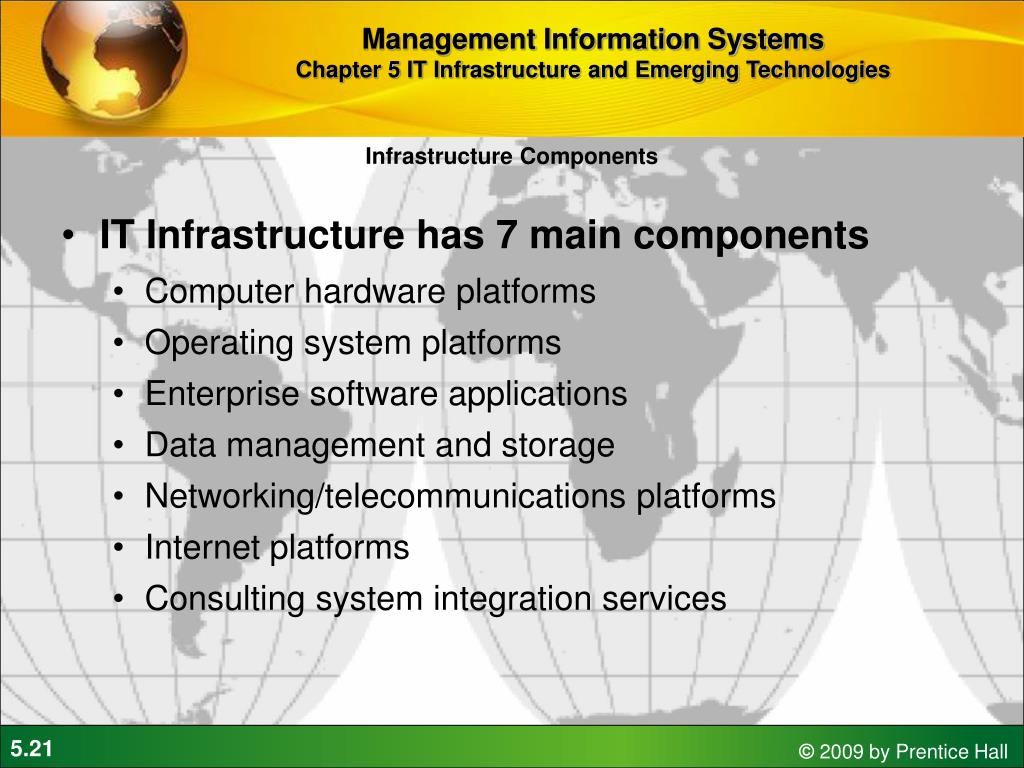 Management Information Systems
Chapter 5 IT Infrastructure and Emerging Technologies

Infrastructure Components

• IT Infrastructure has 7 main components
• Computer hardware platforms
• Operating system platforms
• Enterprise software applications
• Data management and storage
• Networking/telecommunications platforms
• Internet platforms
• Consulting system integration services

5.21

© 2009 by Prentice Hall